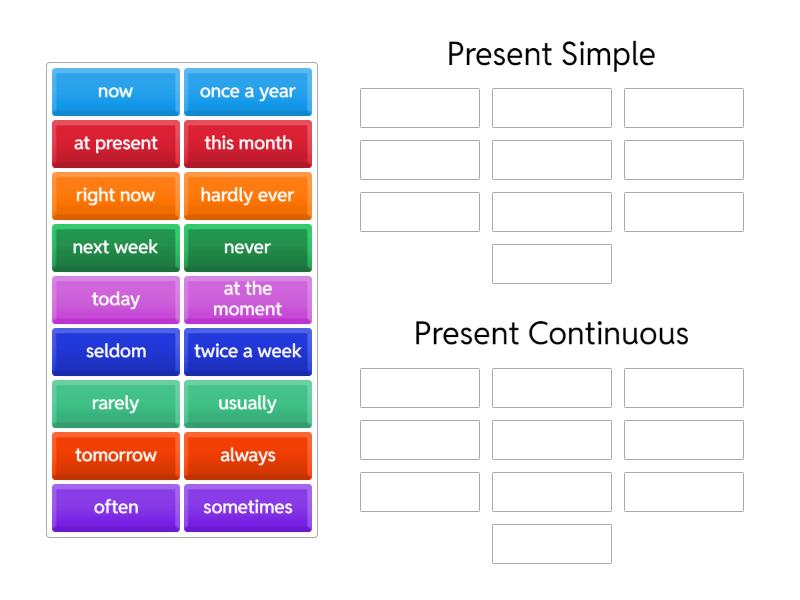 now
once a year
at present
this month
right now
hardly ever
next week
never
today
at the moment
seldom
twice a week
rarely
usually
tomorrow
always
often
sometimes

Present Simple

Present Continuous